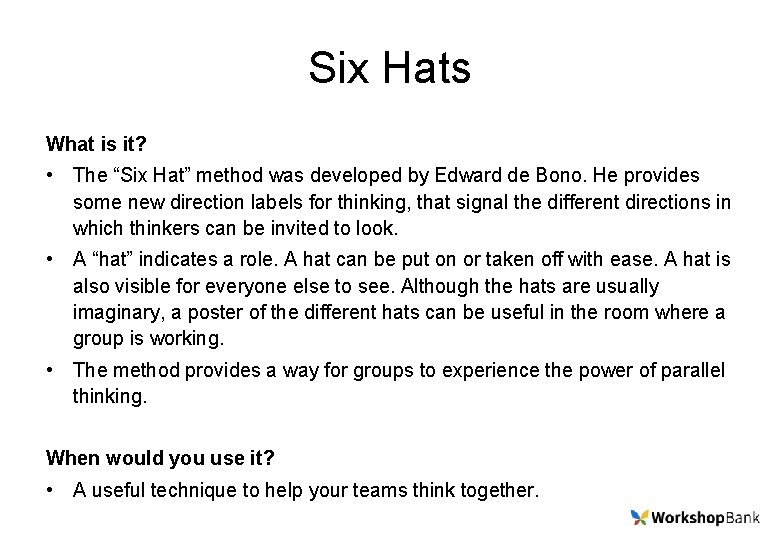 Six Hats

What is it?

• The “Six Hat” method was developed by Edward de Bono. He provides some new direction labels for thinking, that signal the different directions in which thinkers can be invited to look.
• A “hat” indicates a role. A hat can be put on or taken off with ease. A hat is also visible for everyone else to see. Although the hats are usually imaginary, a poster of the different hats can be useful in the room where a group is working.
• The method provides a way for groups to experience the power of parallel thinking.

When would you use it?

• A useful technique to help your teams think together.

WorkshopBank